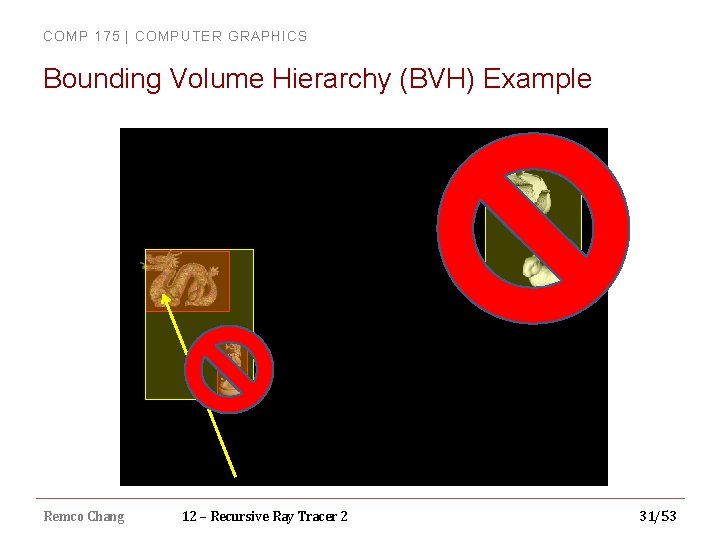 COMP 175 | COMPUTER GRAPHICS

Bounding Volume Hierarchy (BVH) Example

Remco Chang

12 – Recursive Ray Tracer 2

31/53